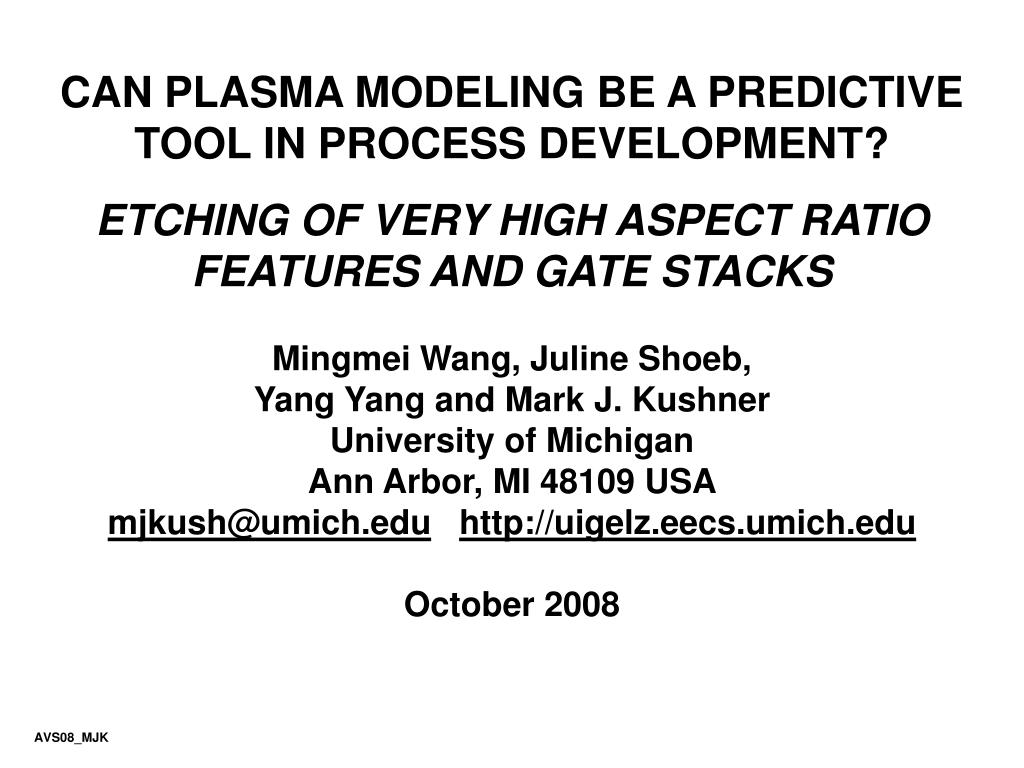 CAN PLASMA MODELING BE A PREDICTIVE TOOL IN PROCESS DEVELOPMENT?

ETCHING OF VERY HIGH ASPECT RATIO FEATURES AND GATE STACKS

Mingmei Wang, Juline Shoeb,
Yang Yang and Mark J. Kushner
University of Michigan
Ann Arbor, MI 48109 USA
mjkush@umich.edu http://uigelz.eecs.umich.edu

October 2008

AVS08_MJK